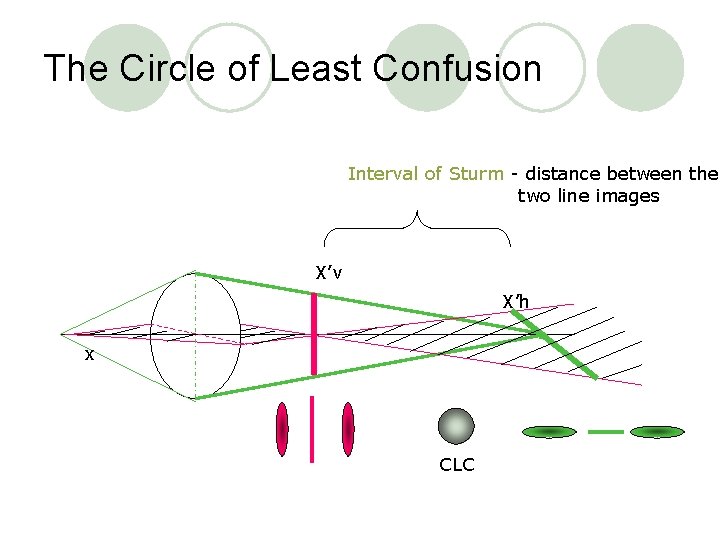 The Circle of Least Confusion

Interval of Sturm - distance between the two line images

X'v

X'h

x

CLC